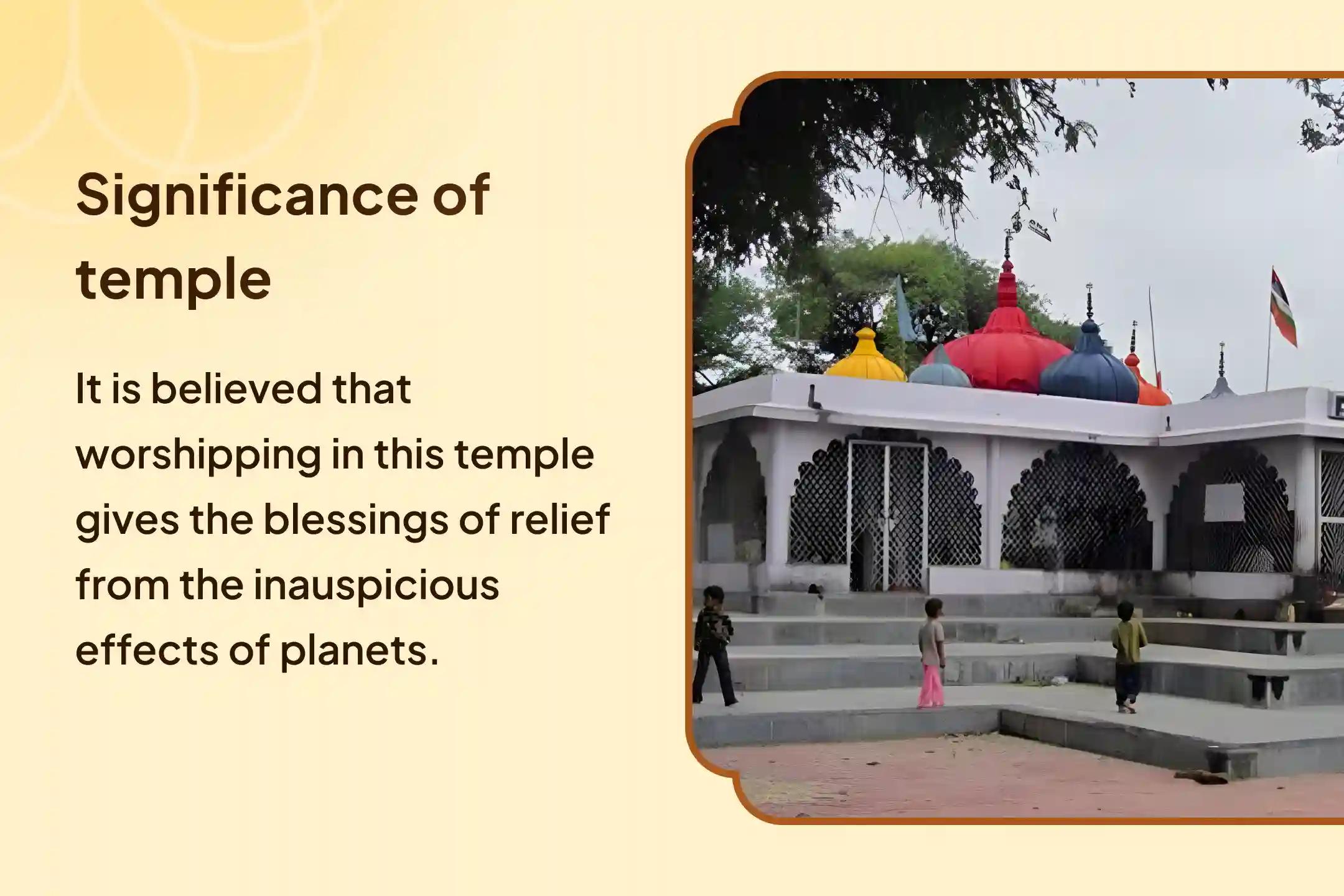 Significance of temple

It is believed that worshipping in this temple gives the blessings of relief from the inauspicious effects of planets.